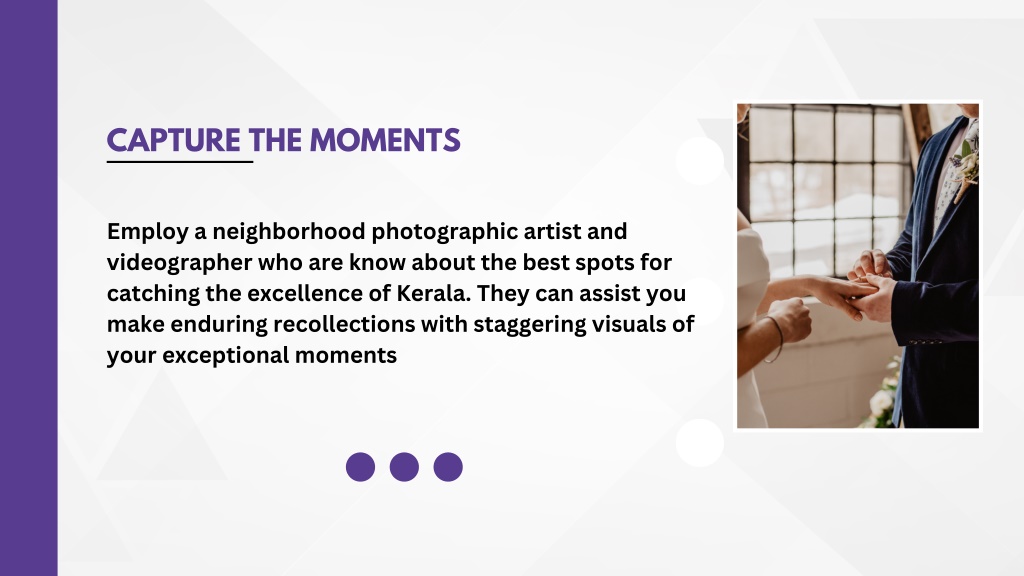 CAPTURE THE MOMENTS

Employ a neighborhood photographic artist and videographer who are know about the best spots for catching the excellence of Kerala. They can assist you make enduring recollections with staggering visuals of your exceptional moments